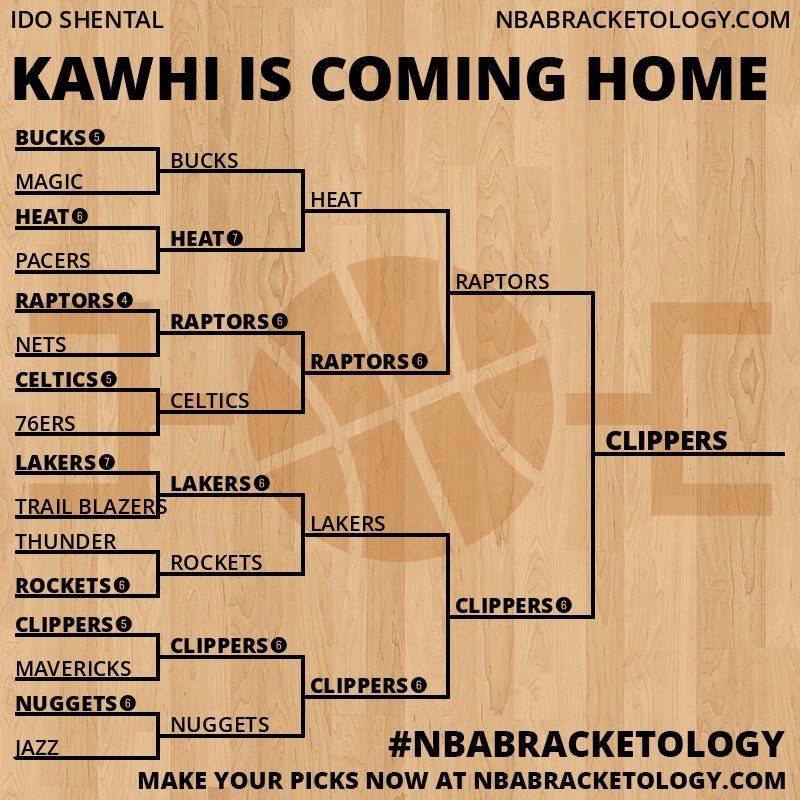 IDO SHENTAL

NBABRACKETOLOGY.COM

KAWHI IS COMING HOME

BUCKS 5
MAGIC
HEAT 6
PACERS
RAPTORS 4
NETS
CELTICS 5
76ERS
LAKERS 7
TRAIL BLAZERS
THUNDER
ROCKETS 6
CLIPPERS 5
MAVERICKS
NUGGETS 6
JAZZ

BUCKS
HEAT 7
RAPTORS 6
CELTICS
LAKERS 6
ROCKETS
CLIPPERS 6
NUGGETS

HEAT
RAPTORS 6
LAKERS
CLIPPERS 6

RAPTORS
CLIPPERS 6

CLIPPERS

#NBABRACKETOLOGY

MAKE YOUR PICKS NOW AT NBABRACKETOLOGY.COM